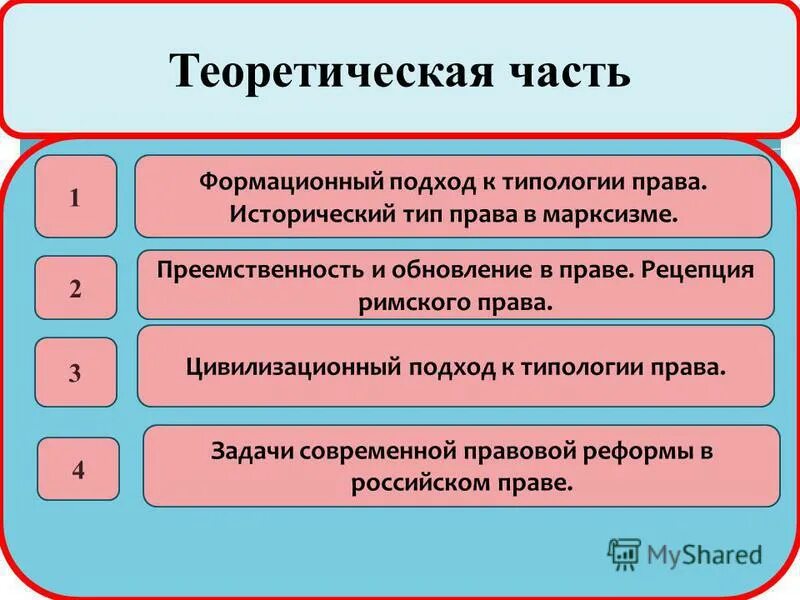 Теоретическая часть

1

Формационный подход к типологии права. Исторический тип права в марксизме.

2

Преемственность и обновление в праве. Рецепция римского права.

3

Цивилизационный подход к типологии права.

4

Задачи современной правовой реформы в российском праве.

MyShared